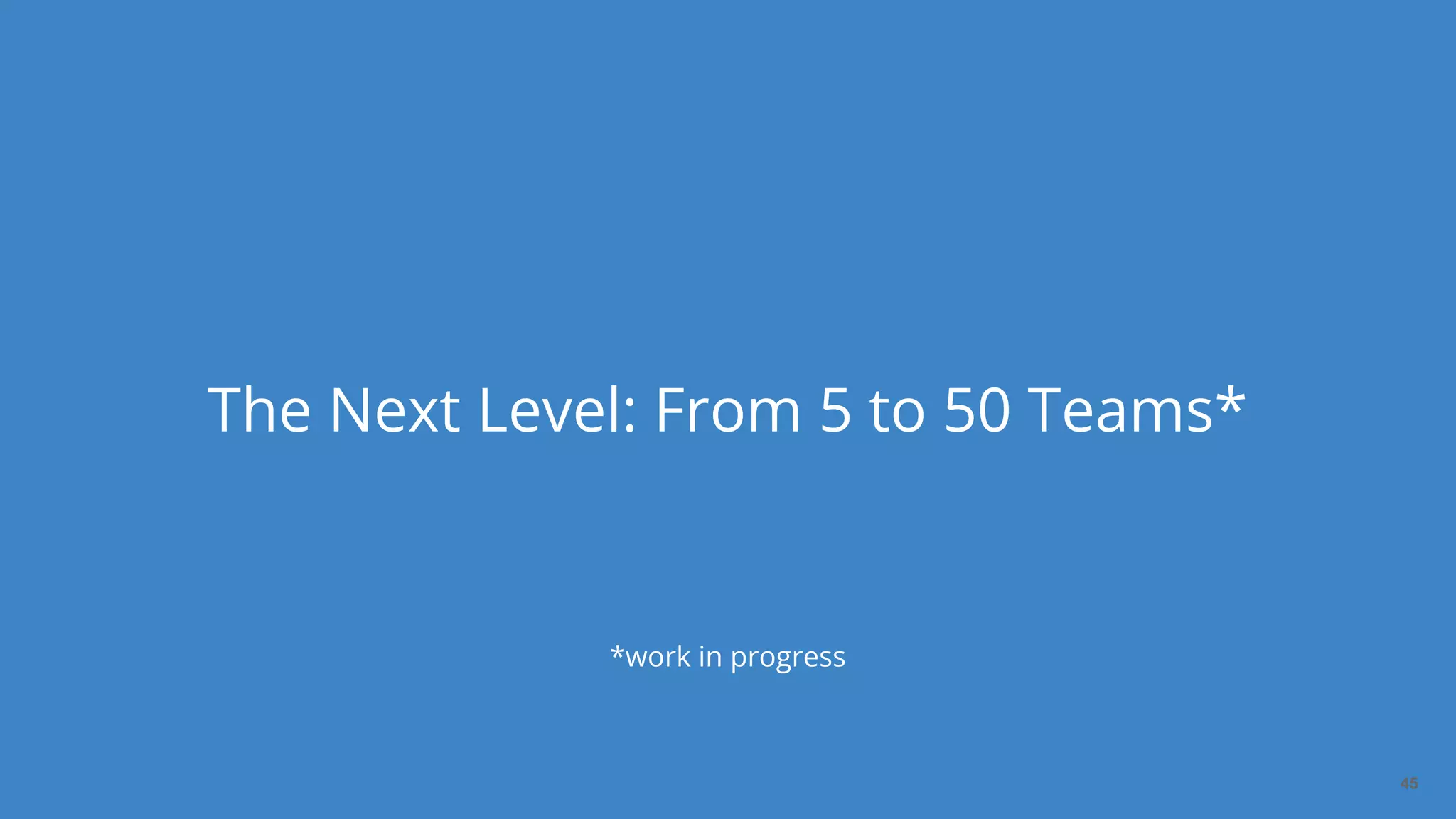 The Next Level: From 5 to 50 Teams*

*work in progress

45